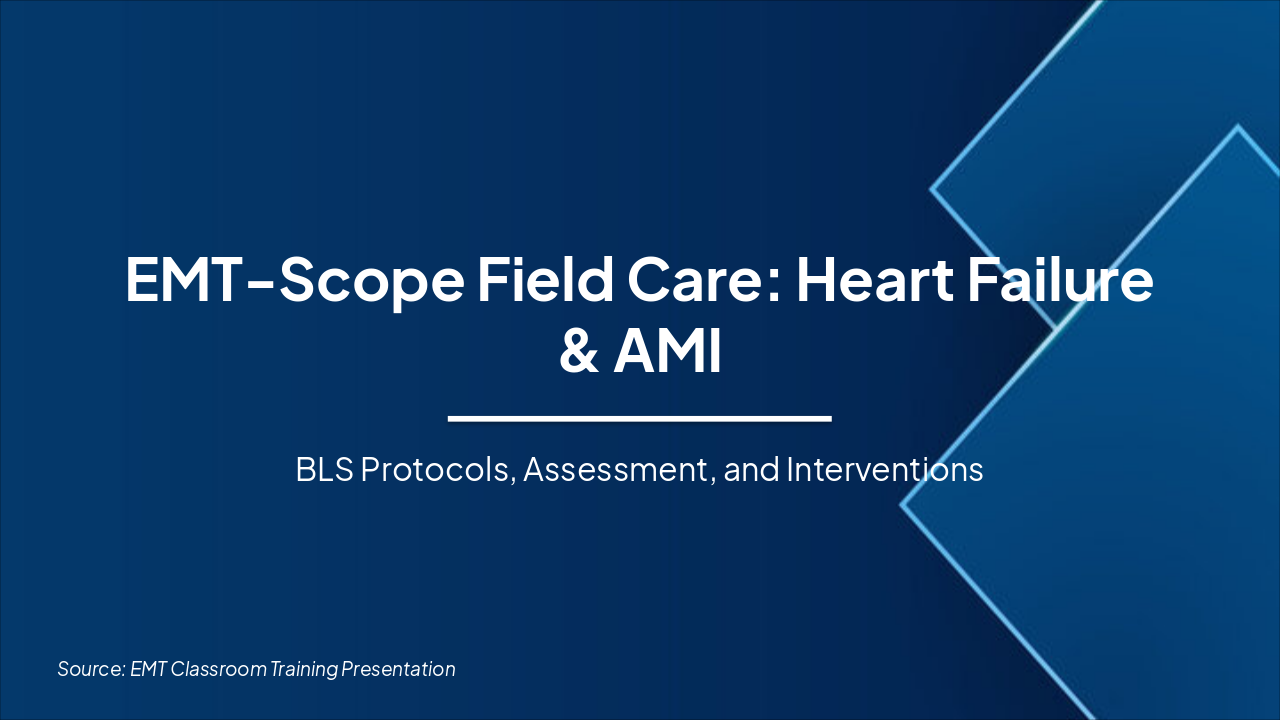 EMT-Scope Field Care: Heart Failure & AMI

BLS Protocols, Assessment, and Interventions

Source: EMT Classroom Training Presentation